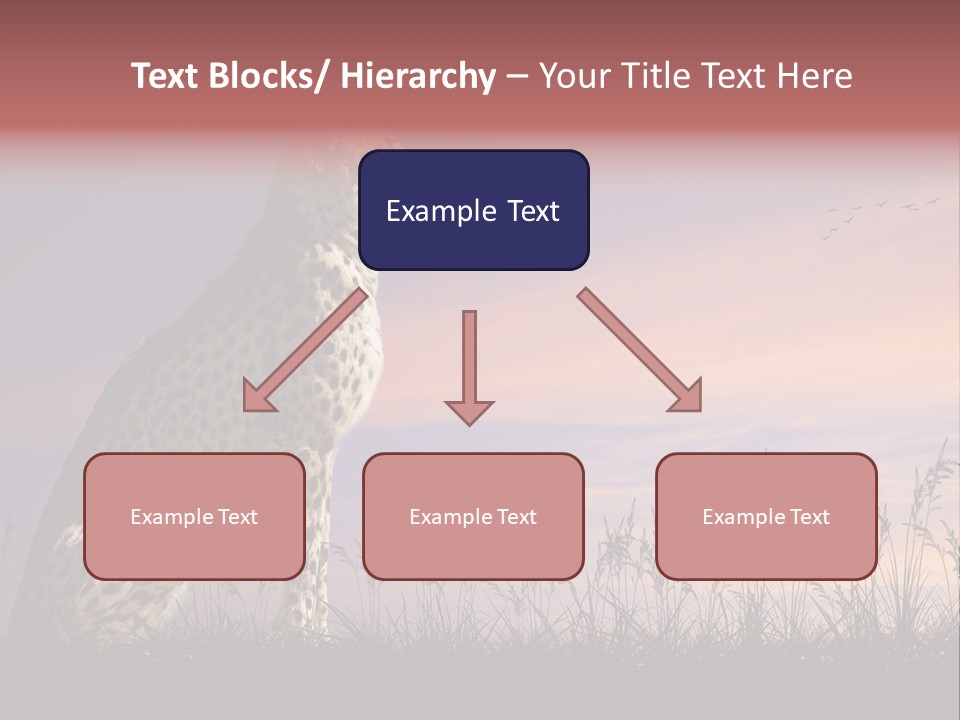 Text Blocks/ Hierarchy – Your Title Text Here

Example Text

Example Text

Example Text

Example Text